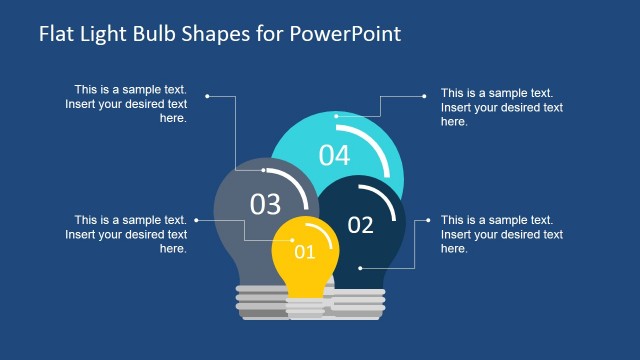 Flat Light Bulb Shapes for PowerPoint

This is a sample text. Insert your desired text here.

This is a sample text. Insert your desired text here.

04

03

02

01

This is a sample text. Insert your desired text here.

This is a sample text. Insert your desired text here.